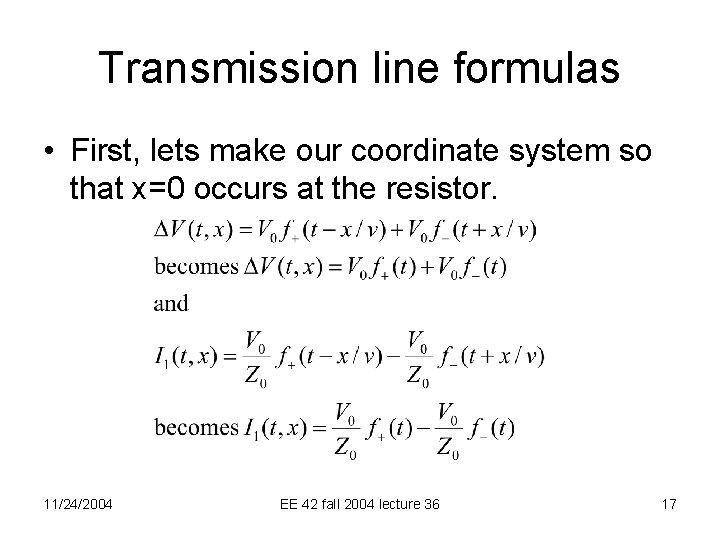 Transmission line formulas

• First, lets make our coordinate system so that x=0 occurs at the resistor.

$\Delta V(t,x) = V_0 f_+(t - x/v) + V_0 f_-(t + x/v)$

becomes $\Delta V(t,x) = V_0 f_+(t) + V_0 f_-(t)$

and

$I_1(t,x) = \frac{V_0}{Z_0} f_+(t - x/v) - \frac{V_0}{Z_0} f_-(t + x/v)$

becomes $I_1(t,x) = \frac{V_0}{Z_0} f_+(t) - \frac{V_0}{Z_0} f_-(t)$

11/24/2004

EE 42 fall 2004 lecture 36

17